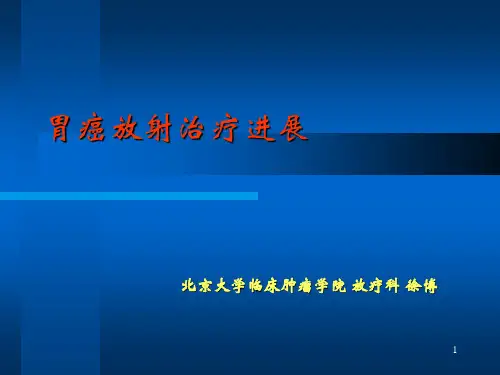 胃癌放射治疗进展

北京大学临床肿瘤学院 放疗科 徐博

1